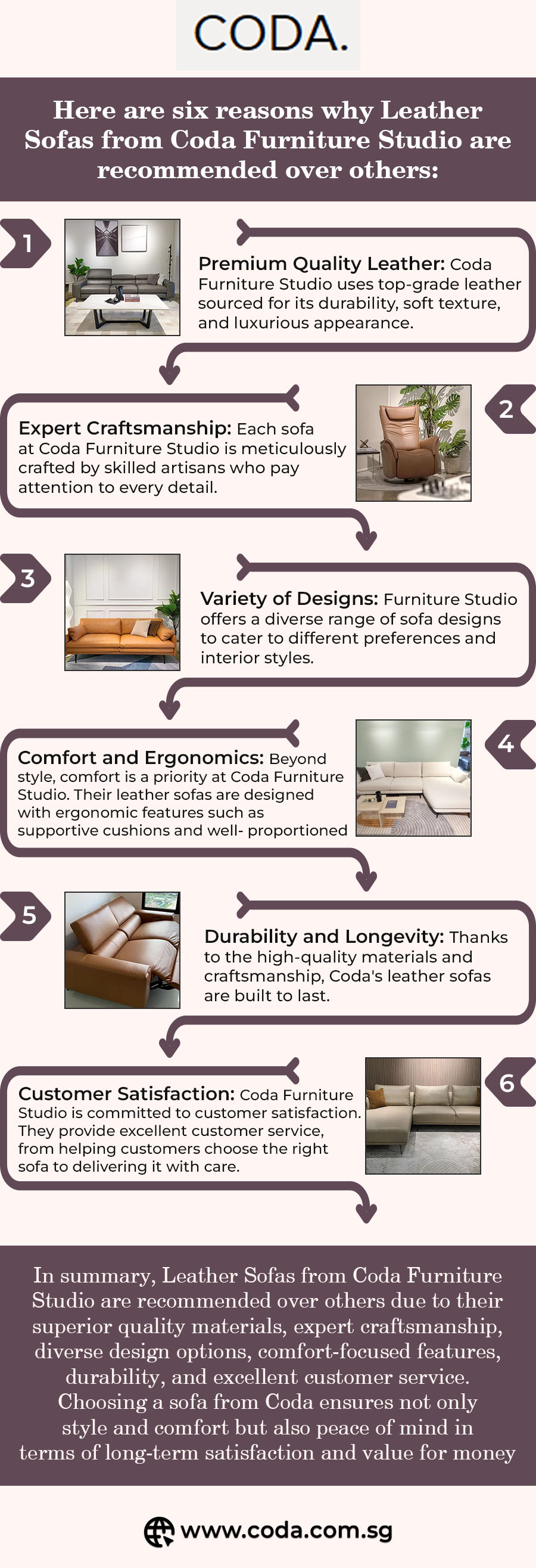 CODA.

Here are six reasons why Leather Sofas from Coda Furniture Studio are recommended over others:

1

Premium Quality Leather: Coda Furniture Studio uses top-grade leather sourced for its durability, soft texture, and luxurious appearance.

2

Expert Craftsmanship: Each sofa at Coda Furniture Studio is meticulously crafted by skilled artisans who pay attention to every detail.

3

Variety of Designs: Furniture Studio offers a diverse range of sofa designs to cater to different preferences and interior styles.

4

Comfort and Ergonomics: Beyond style, comfort is a priority at Coda Furniture Studio. Their leather sofas are designed with ergonomic features such as supportive cushions and well- proportioned

5

Durability and Longevity: Thanks to the high-quality materials and craftsmanship, Coda's leather sofas are built to last.

6

Customer Satisfaction: Coda Furniture Studio is committed to customer satisfaction. They provide excellent customer service, from helping customers choose the right sofa to delivering it with care.

In summary, Leather Sofas from Coda Furniture Studio are recommended over others due to their superior quality materials, expert craftsmanship, diverse design options, comfort-focused features, durability, and excellent customer service. Choosing a sofa from Coda ensures not only style and comfort but also peace of mind in terms of long-term satisfaction and value for money

www.coda.com.sg